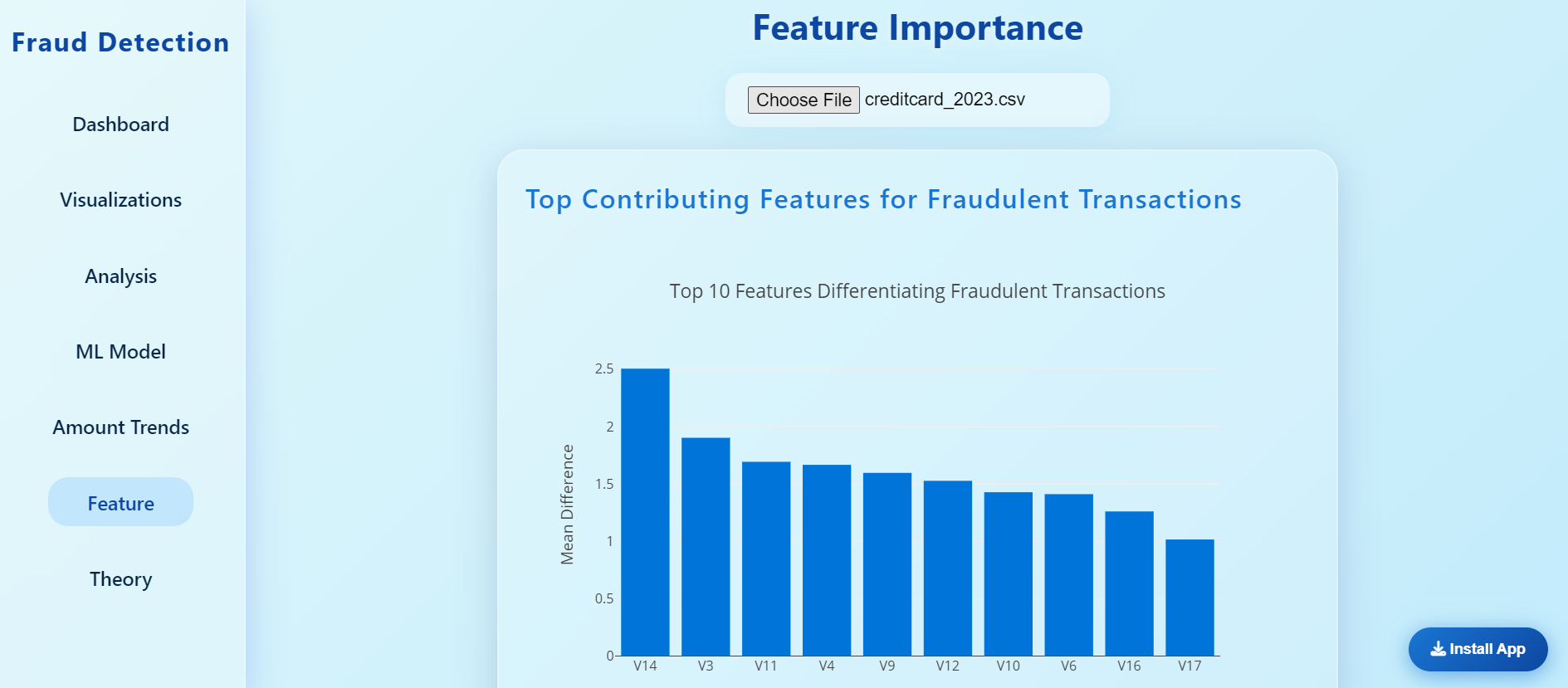 Fraud Detection

Dashboard

Visualizations

Analysis

ML Model

Amount Trends

Feature

Theory

Feature Importance

Choose File creditcard_2023.csv

Top Contributing Features for Fraudulent Transactions

Top 10 Features Differentiating Fraudulent Transactions

Mean Difference

2.5
2
1.5
1
0.5
0

V14 V3 V11 V4 V9 V12 V10 V6 V16 V17

Install App